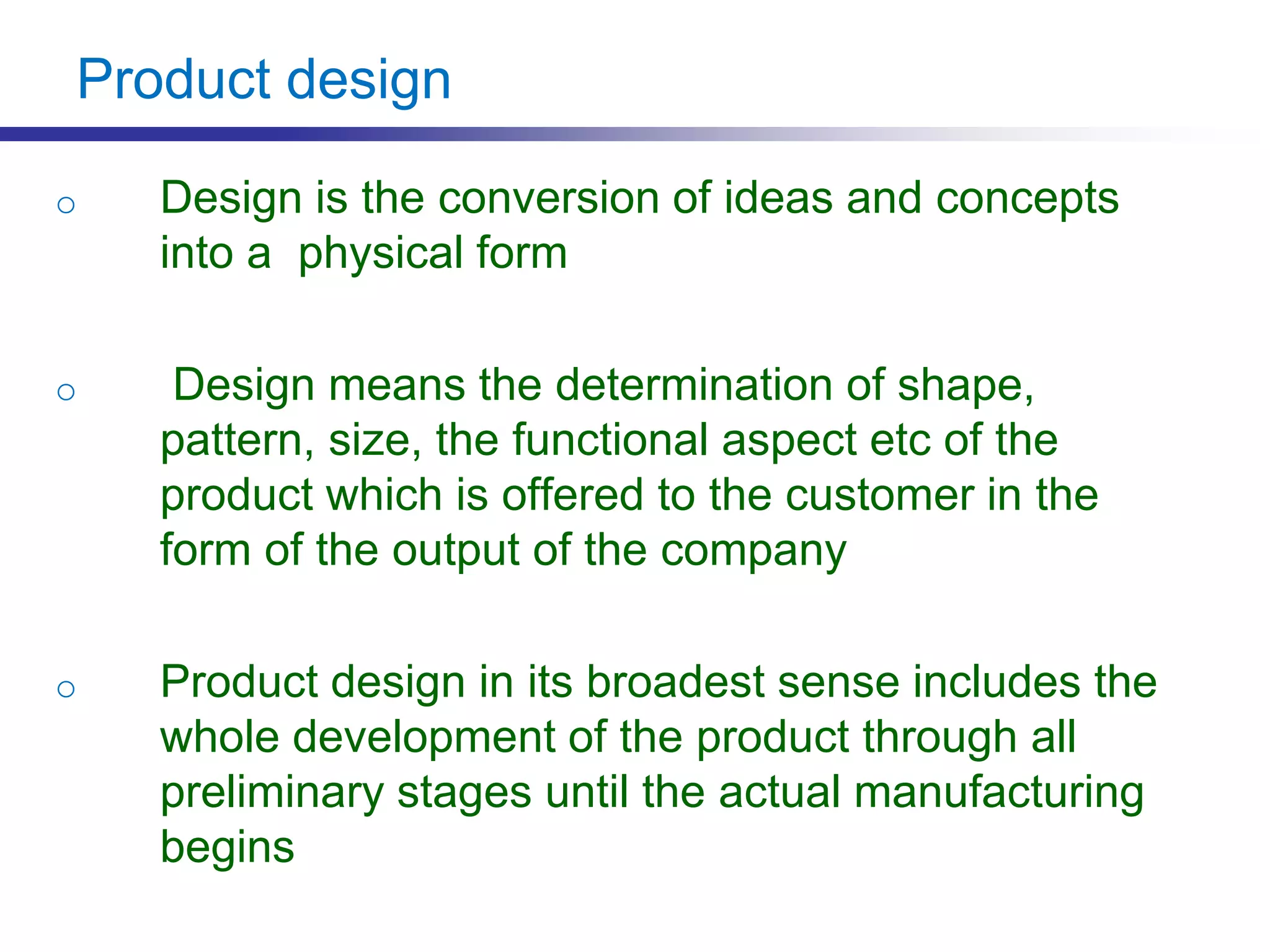 Product design

○ Design is the conversion of ideas and concepts into a physical form

○ Design means the determination of shape, pattern, size, the functional aspect etc of the product which is offered to the customer in the form of the output of the company

○ Product design in its broadest sense includes the whole development of the product through all preliminary stages until the actual manufacturing begins